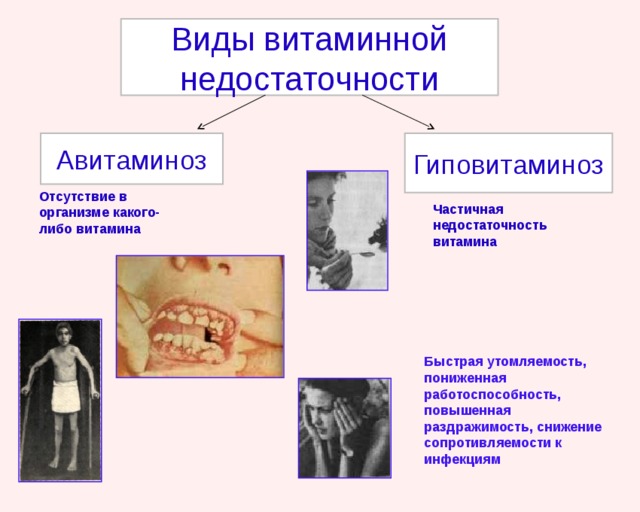 Виды витаминной недостаточности

Авитаминоз

Отсутствие в организме какого-либо витамина

Гиповитаминоз

Частичная недостаточность витамина

Быстрая утомляемость, пониженная работоспособность, повышенная раздражимость, снижение сопротивляемости к инфекциям